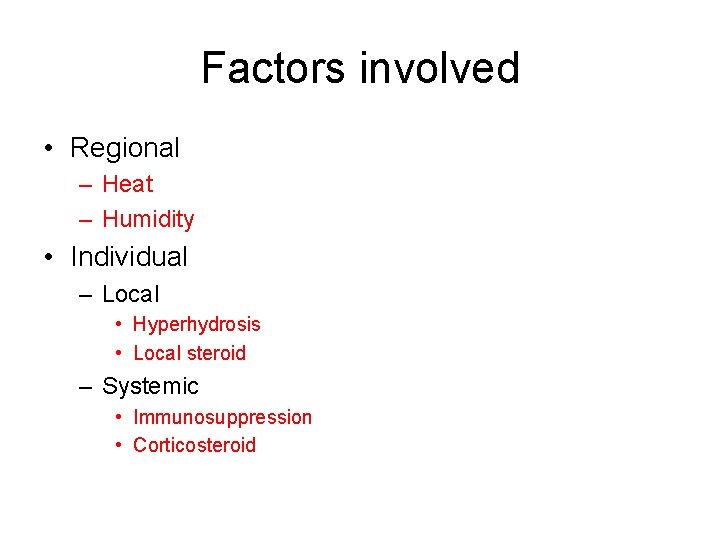 Factors involved

• Regional
– Heat
– Humidity
• Individual
– Local
• Hyperhydrosis
• Local steroid
– Systemic
• Immunosuppression
• Corticosteroid